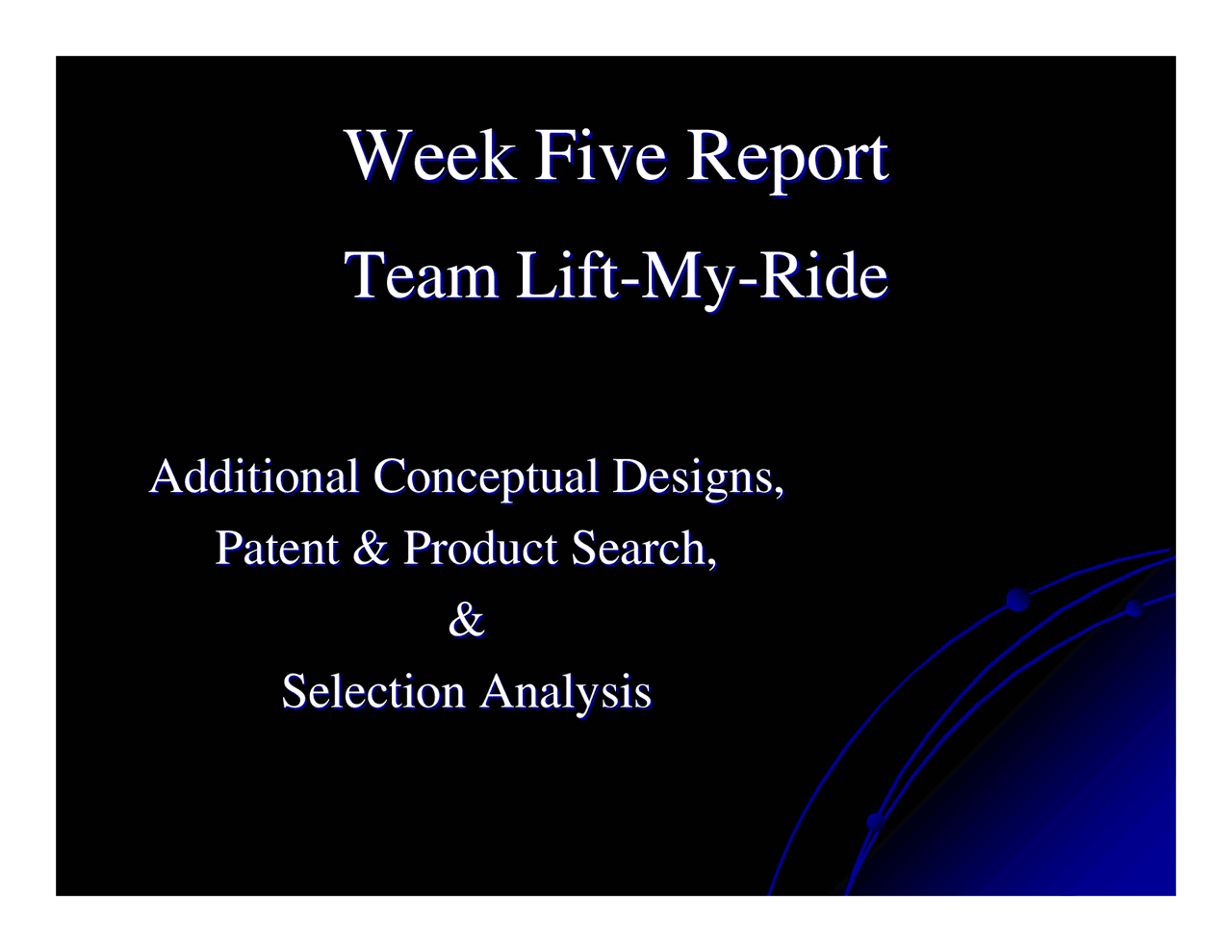 Week Five Report

Team Lift-My-Ride

Additional Conceptual Designs,
Patent & Product Search,
&
Selection Analysis